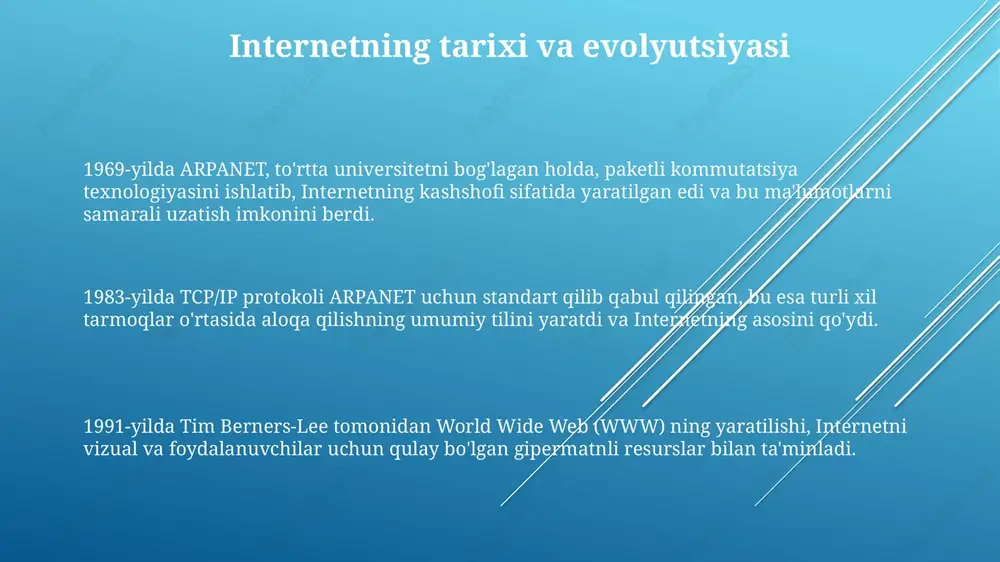 Internetning tarixi va evolyutsiyasi

1969-yilda ARPANET, to'rtta universitetni bog'lagan holda, paketli kommutatsiya texnologiyasini ishlatib, Internetning kashshofi sifatida yaratilgan edi va bu ma'lumotlarni samarali uzatish imkonini berdi.

1983-yilda TCP/IP protokoli ARPANET uchun standart qilib qabul qilingan, bu esa turli xil tarmoqlar o'rtasida aloqa qilishning umumiy tilini yaratdi va Internetning asosini qo'ydi.

1991-yilda Tim Berners-Lee tomonidan World Wide Web (WWW) ning yaratilishi, Internetni vizual va foydalanuvchilar uchun qulay bo'lgan gipermatnli resurslar bilan ta'minladi.